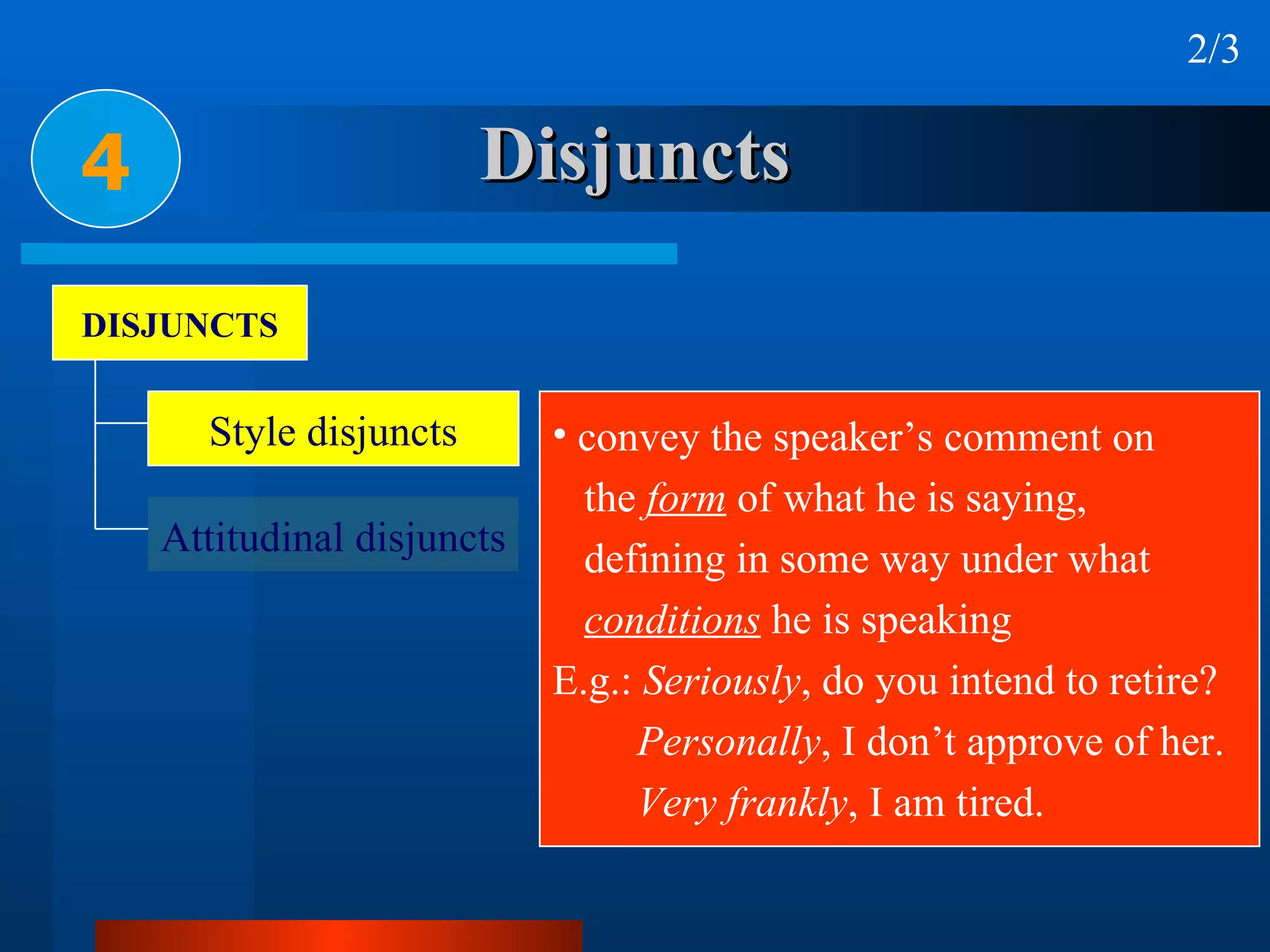 2/3

4

Disjuncts

DISJUNCTS

Style disjuncts

Attitudinal disjuncts

• convey the speaker’s comment on the form of what he is saying, defining in some way under what conditions he is speaking

E.g.: Seriously, do you intend to retire?
Personally, I don’t approve of her.
Very frankly, I am tired.